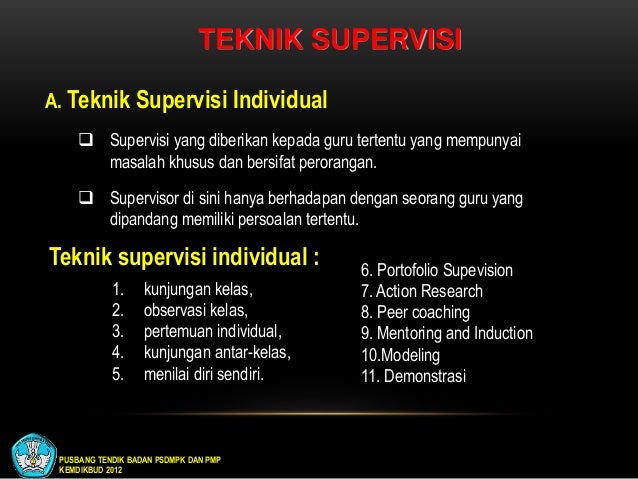 TEKNIK SUPERVISI

A. Teknik Supervisi Individual

❑ Supervisi yang diberikan kepada guru tertentu yang mempunyai masalah khusus dan bersifat perorangan.

❑ Supervisor di sini hanya berhadapan dengan seorang guru yang dipandang memiliki persoalan tertentu.

Teknik supervisi individual :

1. kunjungan kelas,
2. observasi kelas,
3. pertemuan individual,
4. kunjungan antar-kelas,
5. menilai diri sendiri.

6. Portofolio Supevision
7. Action Research
8. Peer coaching
9. Mentoring and Induction
10.Modeling
11. Demonstrasi

PUSBANG TENDIK BADAN PSDMPK DAN PMP
KEMDIKBUD 2012